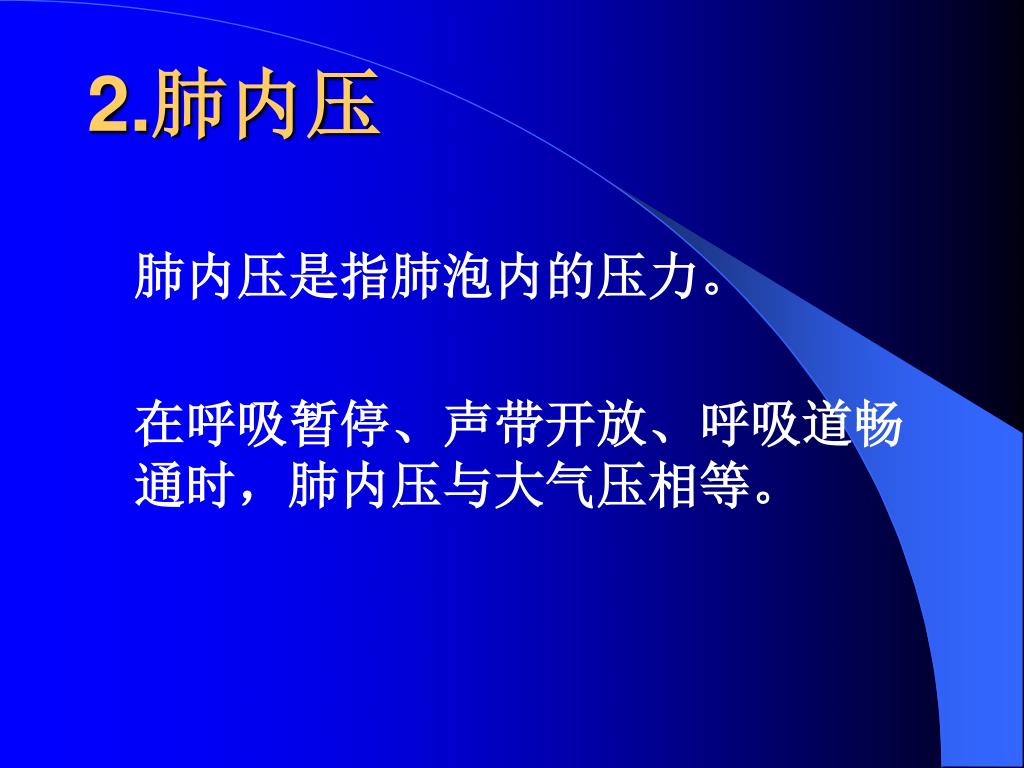 2.肺内压

肺内压是指肺泡内的压力。

在呼吸暂停、声带开放、呼吸道畅通时，肺内压与大气压相等。